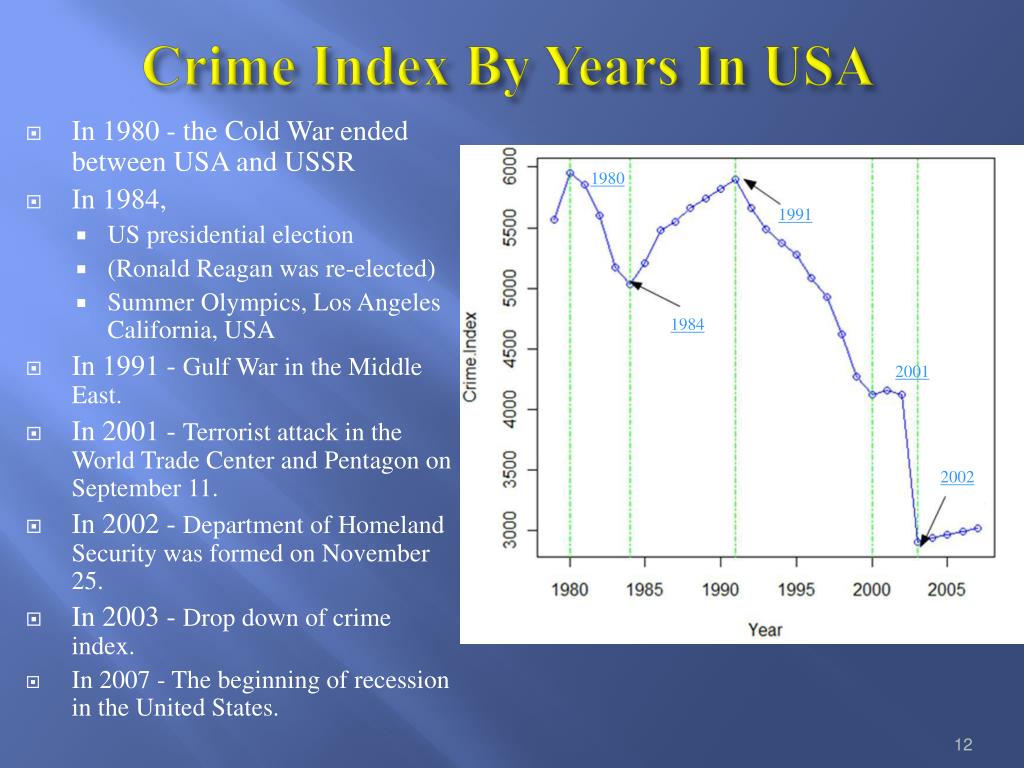 Crime Index By Years In USA

In 1980 - the Cold War ended between USA and USSR

In 1984,

US presidential election

(Ronald Reagan was re-elected)

Summer Olympics, Los Angeles California, USA

In 1991 - Gulf War in the Middle East.

In 2001 - Terrorist attack in the World Trade Center and Pentagon on September 11.

In 2002 - Department of Homeland Security was formed on November 25.

In 2003 - Drop down of crime index.

In 2007 - The beginning of recession in the United States.

Crime.Index

6000
5500
5000
4500
4000
3500
3000

1980
1991
1984
2001
2002

1980 1985 1990 1995 2000 2005

Year

12